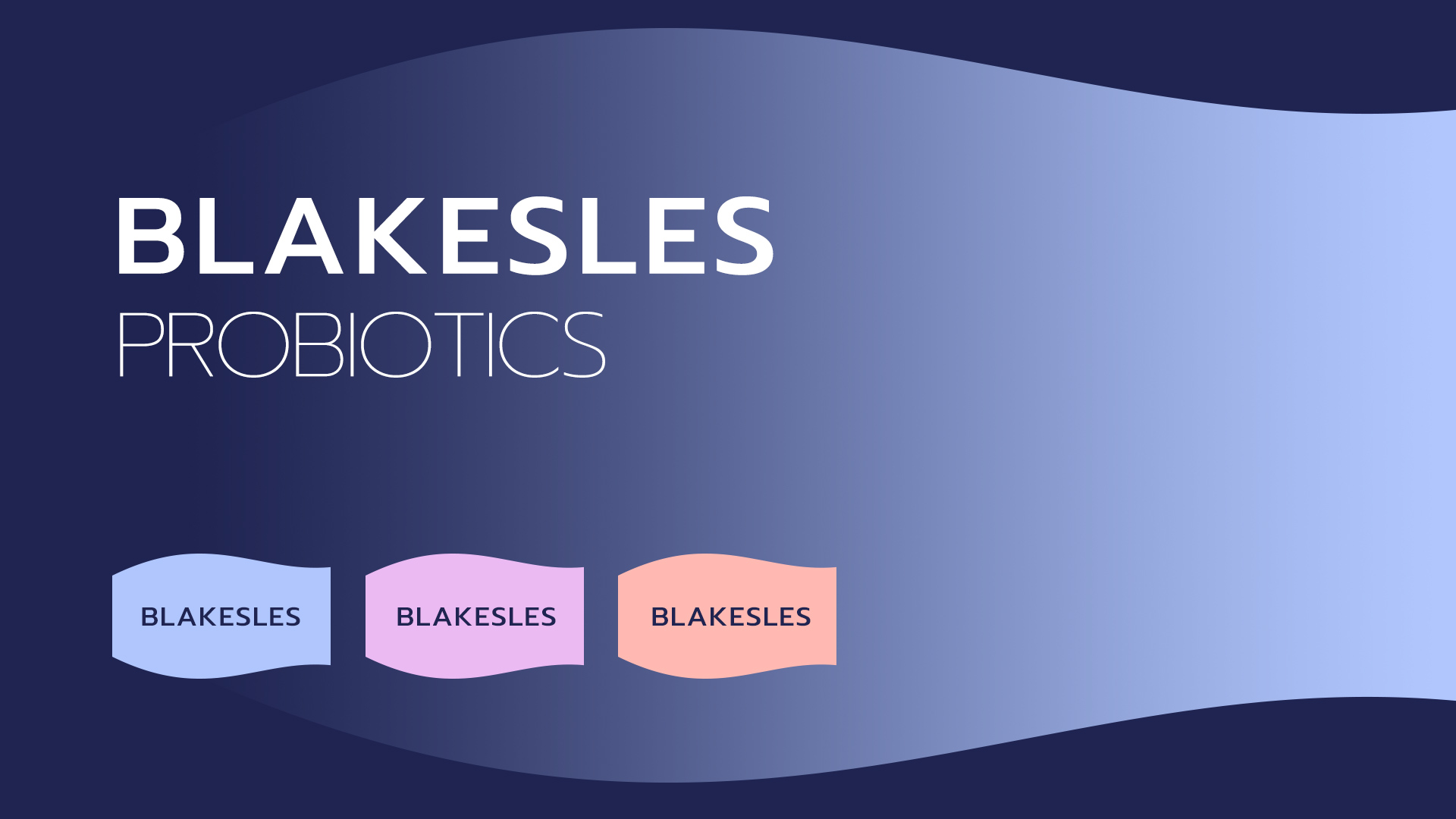 BLAKESLES
PROBIOTICS

BLAKESLES

BLAKESLES

BLAKESLES